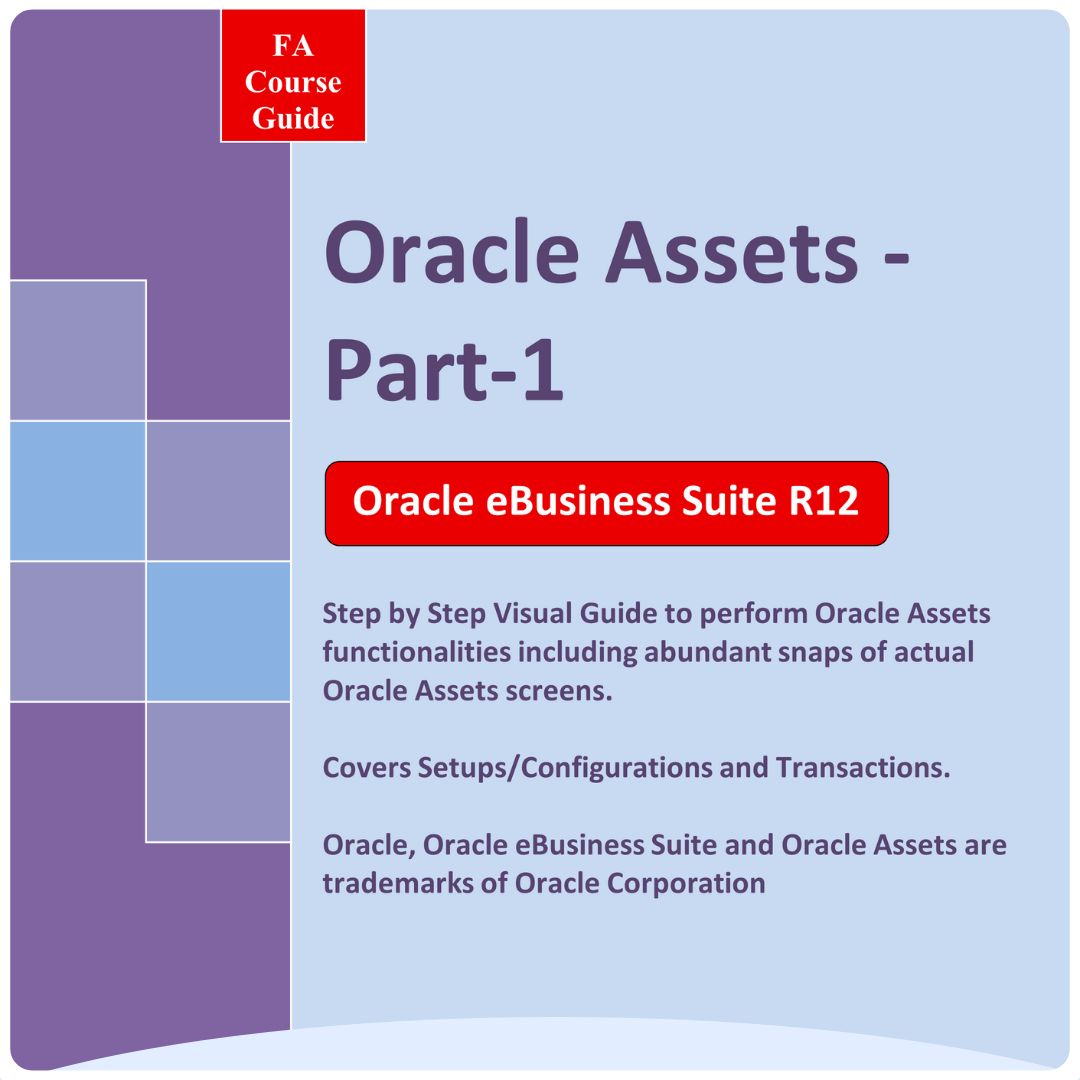 FA
Course
Guide

Oracle Assets - Part-1

Oracle eBusiness Suite R12

Step by Step Visual Guide to perform Oracle Assets functionalities including abundant snaps of actual Oracle Assets screens.

Covers Setups/Configurations and Transactions.

Oracle, Oracle eBusiness Suite and Oracle Assets are trademarks of Oracle Corporation